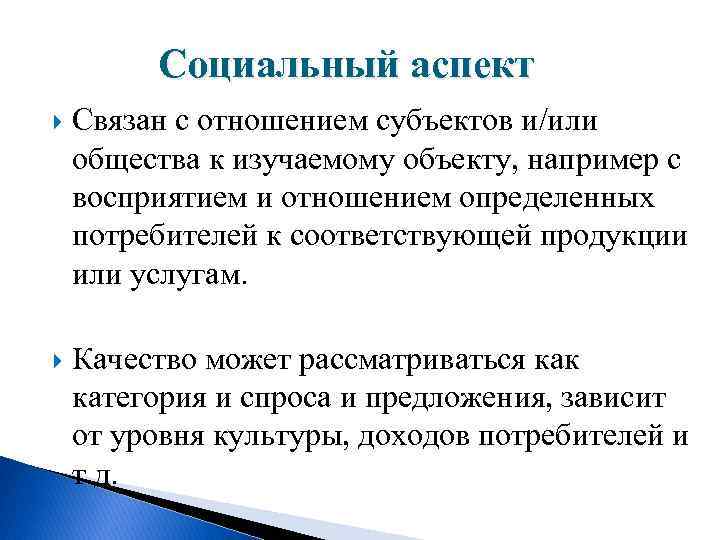 Социальный аспект

Связан с отношением субъектов и/или общества к изучаемому объекту, например с восприятием и отношением определенных потребителей к соответствующей продукции или услугам.

Качество может рассматриваться как категория и спроса и предложения, зависит от уровня культуры, доходов потребителей и т.д.